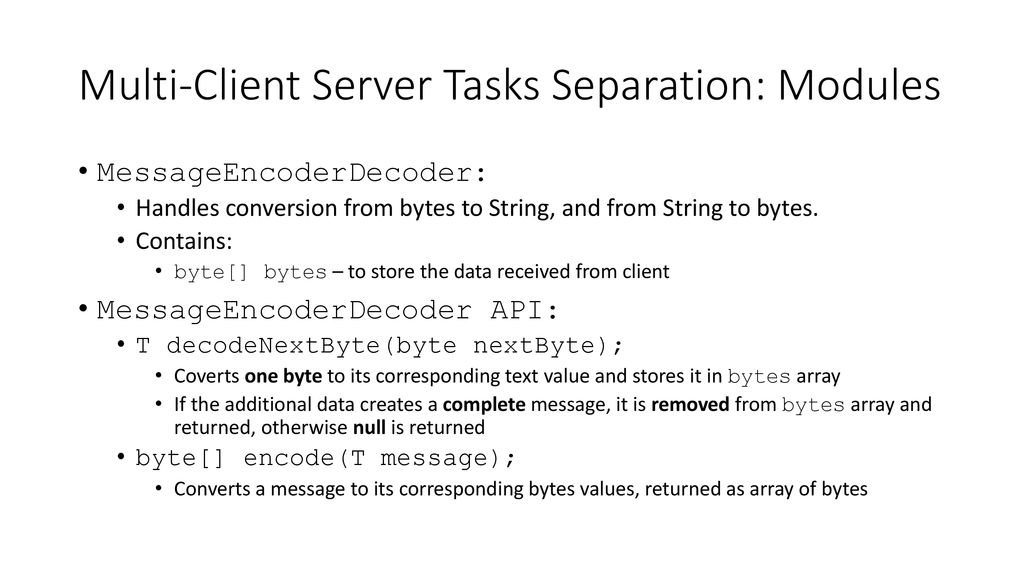 Multi-Client Server Tasks Separation: Modules

• MessageEncoderDecoder:
  • Handles conversion from bytes to String, and from String to bytes.
  • Contains:
    • byte[] bytes – to store the data received from client

• MessageEncoderDecoder API:
  • T decodeNextByte(byte nextByte);
    • Coverts one byte to its corresponding text value and stores it in bytes array
    • If the additional data creates a complete message, it is removed from bytes array and returned, otherwise null is returned
  • byte[] encode(T message);
    • Converts a message to its corresponding bytes values, returned as array of bytes